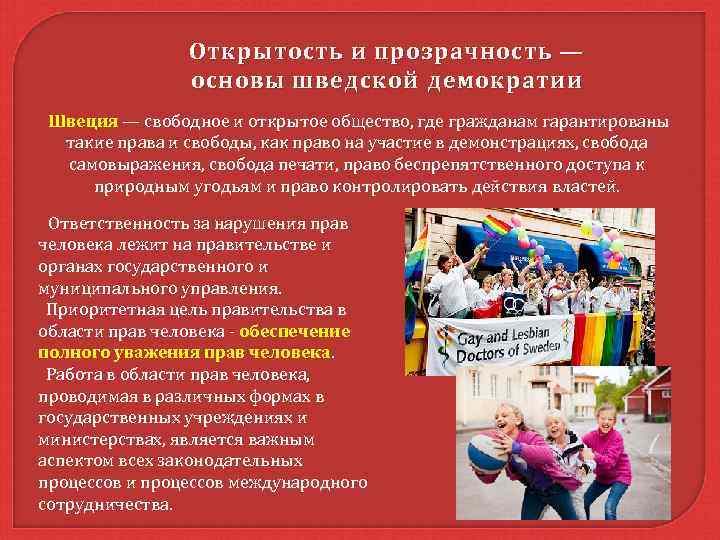 Открытость и прозрачность — основы шведской демократии

Швеция — свободное и открытое общество, где гражданам гарантированы такие права и свободы, как право на участие в демонстрациях, свобода самовыражения, свобода печати, право беспрепятственного доступа к природным угодьям и право контролировать действия властей.

Ответственность за нарушения прав человека лежит на правительстве и органах государственного и муниципального управления.

Приоритетная цель правительства в области прав человека - обеспечение полного уважения прав человека.

Работа в области прав человека, проводимая в различных формах в государственных учреждениях и министерствах, является важным аспектом всех законодательных процессов и процессов международного сотрудничества.

Gay and Lesbian Doctors of Sweden